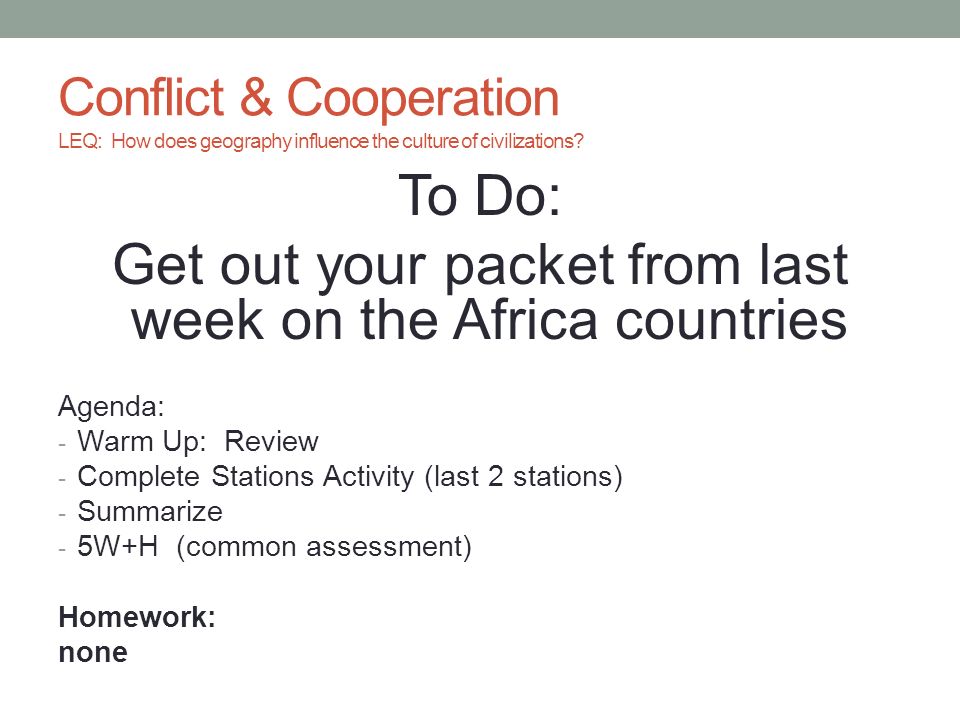 Conflict & Cooperation
LEQ: How does geography influence the culture of civilizations?

To Do:

Get out your packet from last week on the Africa countries

Agenda:
- Warm Up: Review
- Complete Stations Activity (last 2 stations)
- Summarize
- 5W+H (common assessment)

Homework:
none